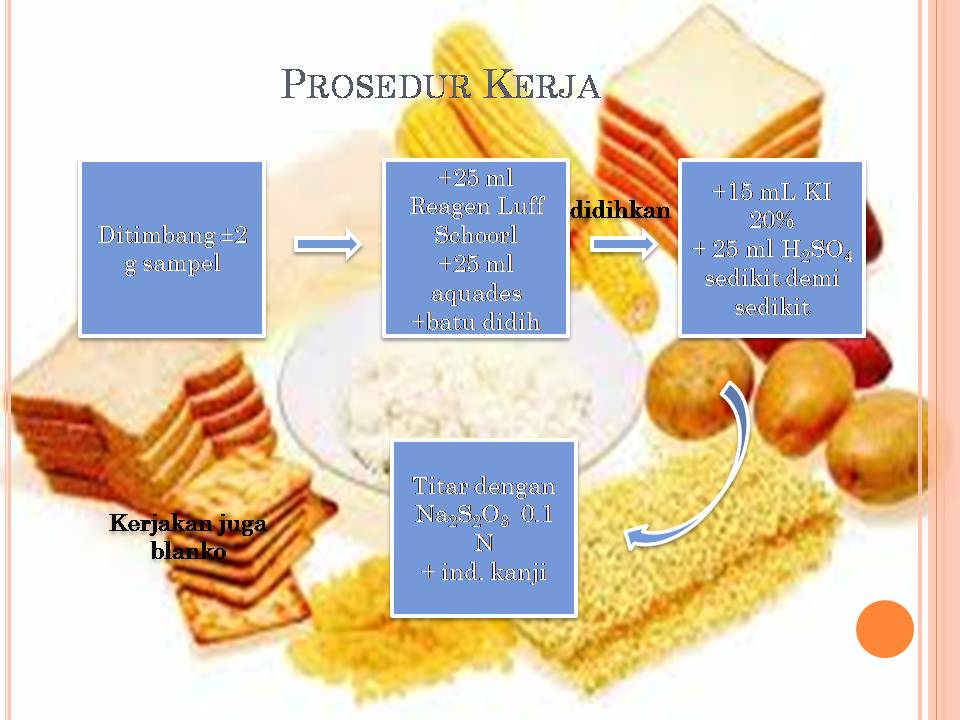 PROSEDUR KERJA

Ditimbang ±2 g sampel

+25 ml Reagen Luff Schoorl
+25 ml aquades
+batu didih

didihkan

+15 mL KI 20%
+ 25 ml $H_2SO_4$ sedikit demi sedikit

Titar dengan $Na_2S_2O_3$ 0.1 N
+ ind. kanji

Kerjakan juga blanko